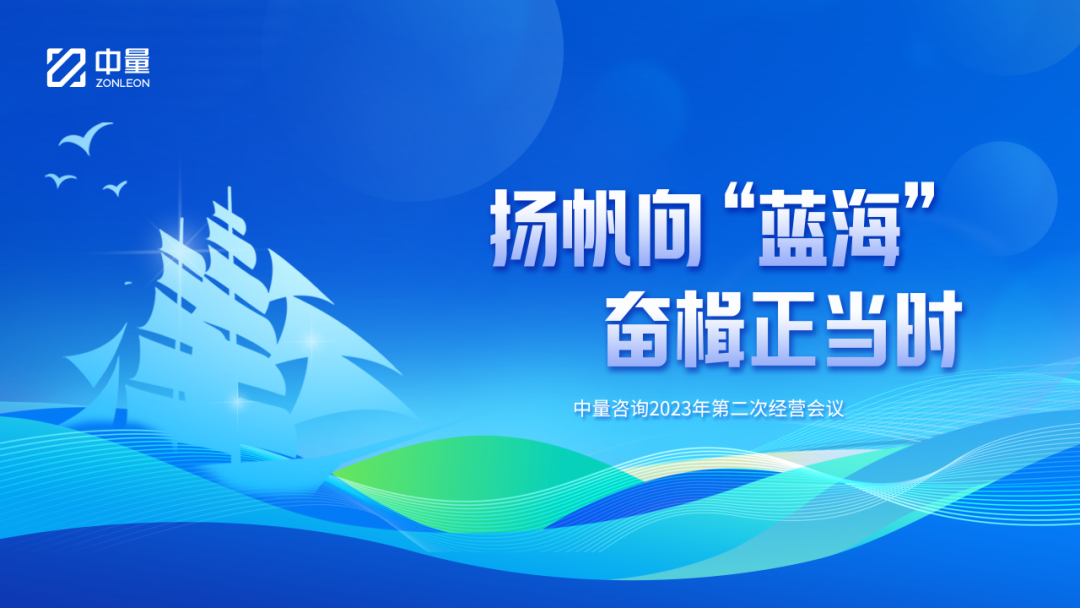 中量
ZONLEON

扬帆向“蓝海”
奋楫正当时

中量咨询2023年第二次经营会议